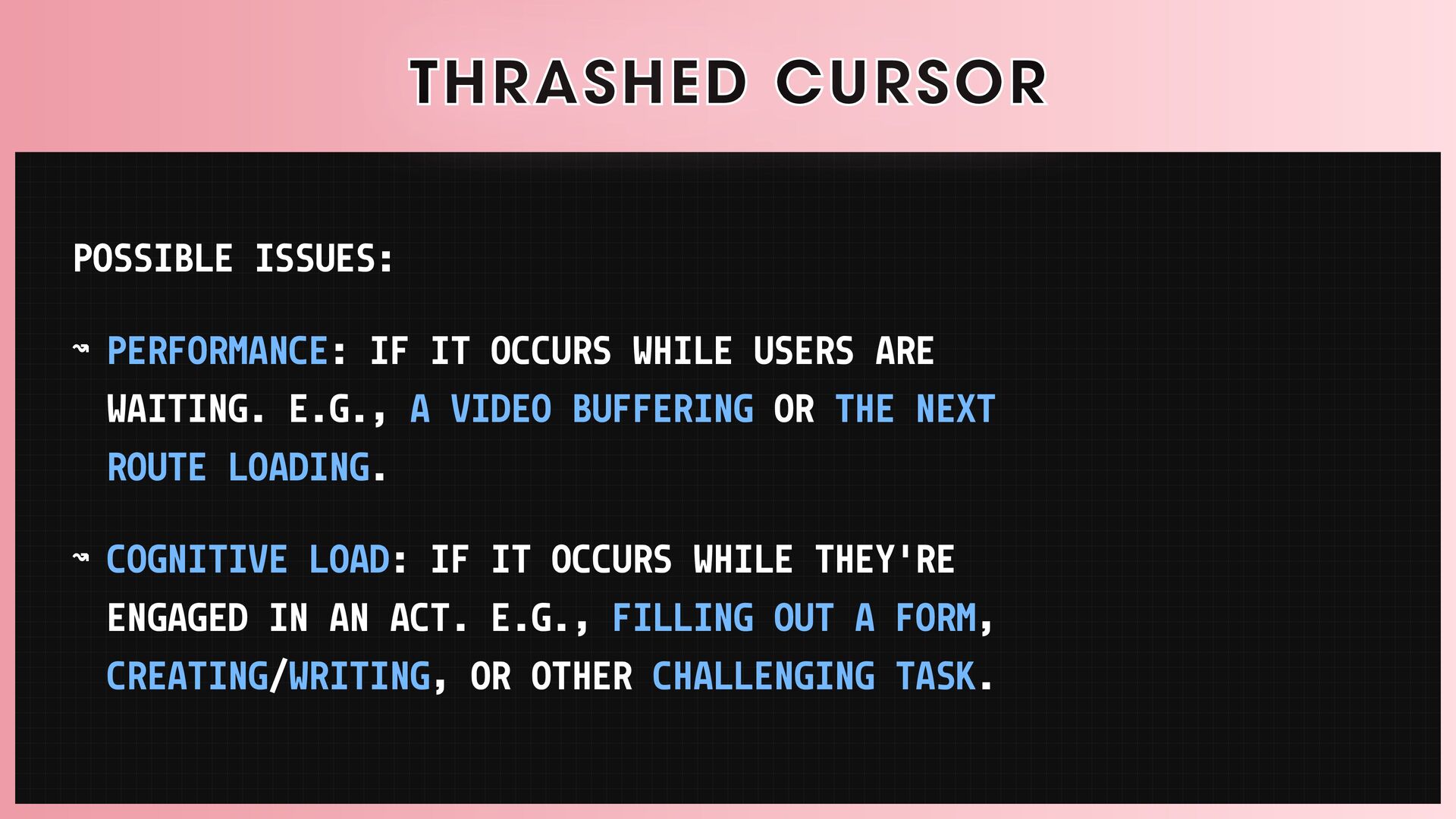 THRASHED CURSOR

POSSIBLE ISSUES:

↝ PERFORMANCE: IF IT OCCURS WHILE USERS ARE WAITING. E.G., A VIDEO BUFFERING OR THE NEXT ROUTE LOADING.

↝ COGNITIVE LOAD: IF IT OCCURS WHILE THEY'RE ENGAGED IN AN ACT. E.G., FILLING OUT A FORM, CREATING/WRITING, OR OTHER CHALLENGING TASK.